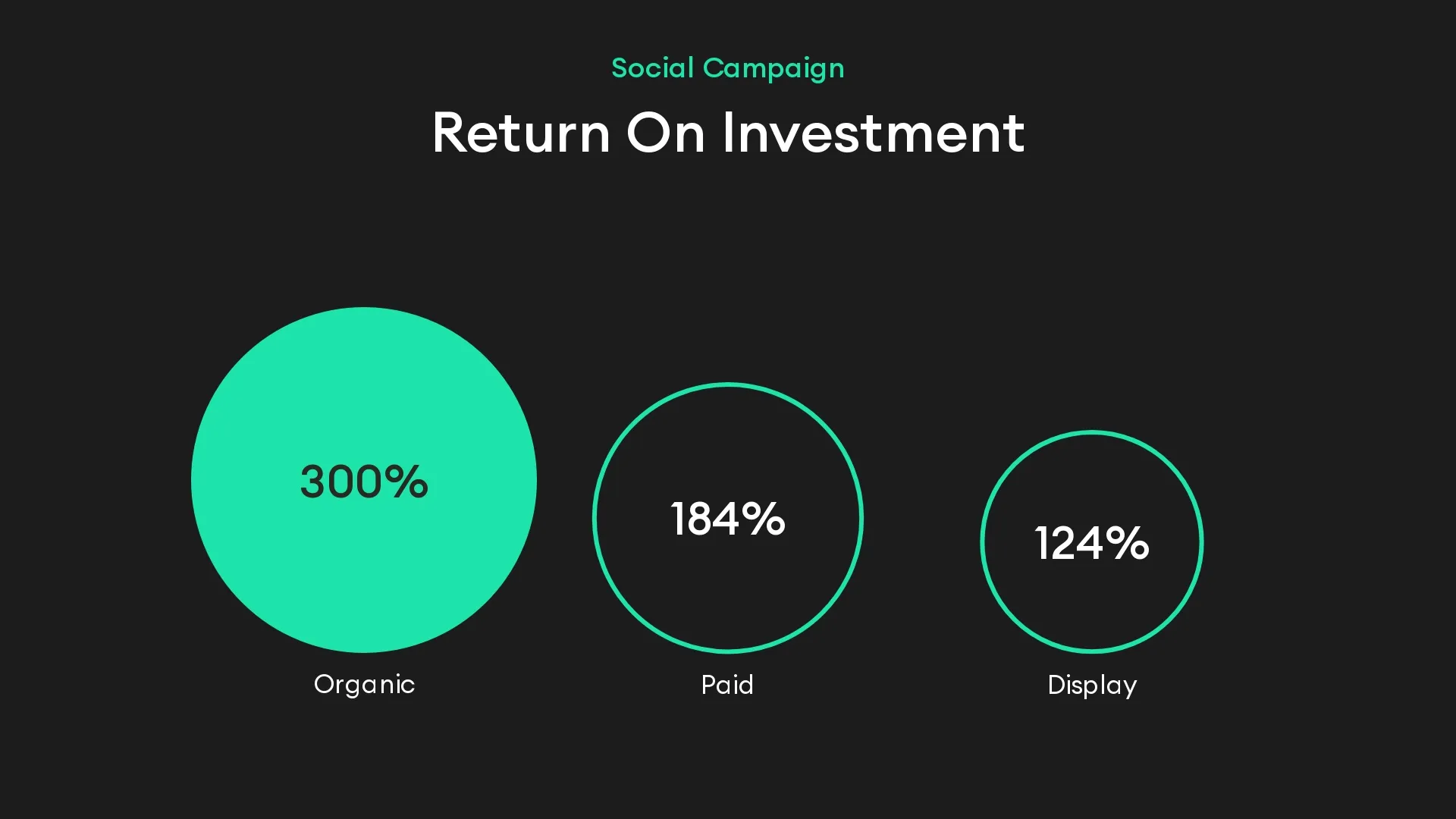 Social Campaign

Return On Investment

300%

Organic

184%

Paid

124%

Display